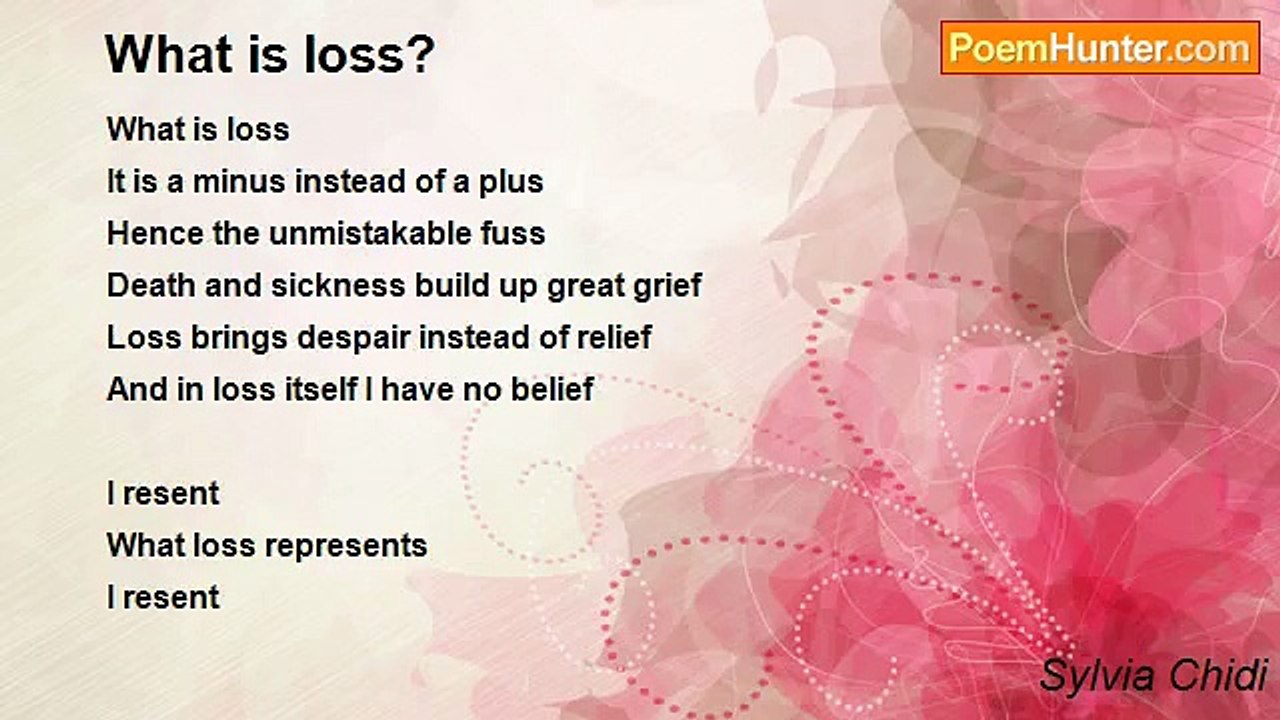 What is loss?

PoemHunter.com

What is loss
It is a minus instead of a plus
Hence the unmistakable fuss
Death and sickness build up great grief
Loss brings despair instead of relief
And in loss itself I have no belief

I resent
What loss represents
I resent

Sylvia Chidi